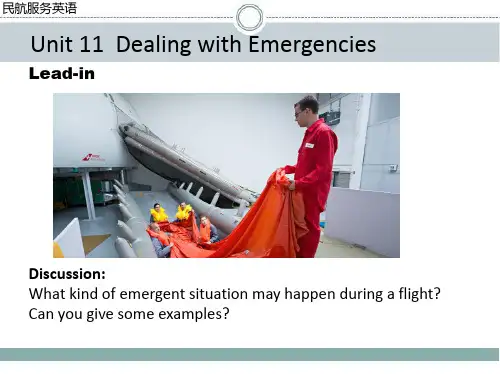 民航服务英语

Unit 11 Dealing with Emergencies

Lead-in

Discussion:
What kind of emergent situation may happen during a flight?
Can you give some examples?